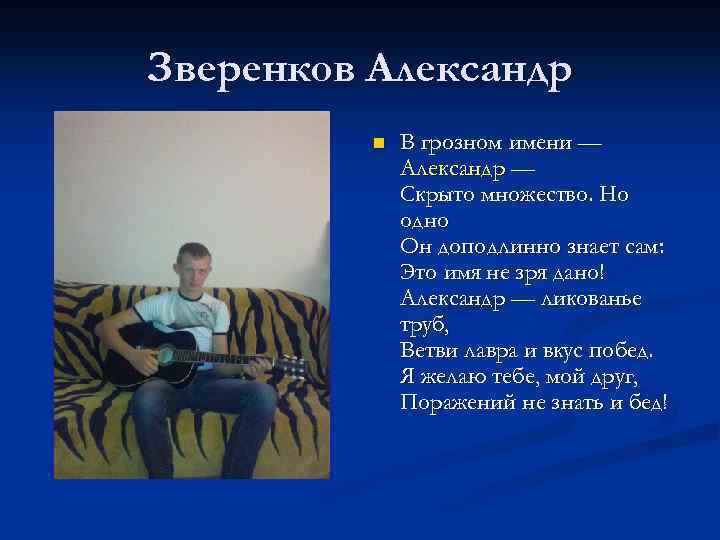 Зверенков Александр

В грозном имени — Александр —
Скрыто множество. Но одно
Он доподлинно знает сам:
Это имя не зря дано!
Александр — ликованье труб,
Ветви лавра и вкус побед.
Я желаю тебе, мой друг,
Поражений не знать и бед!